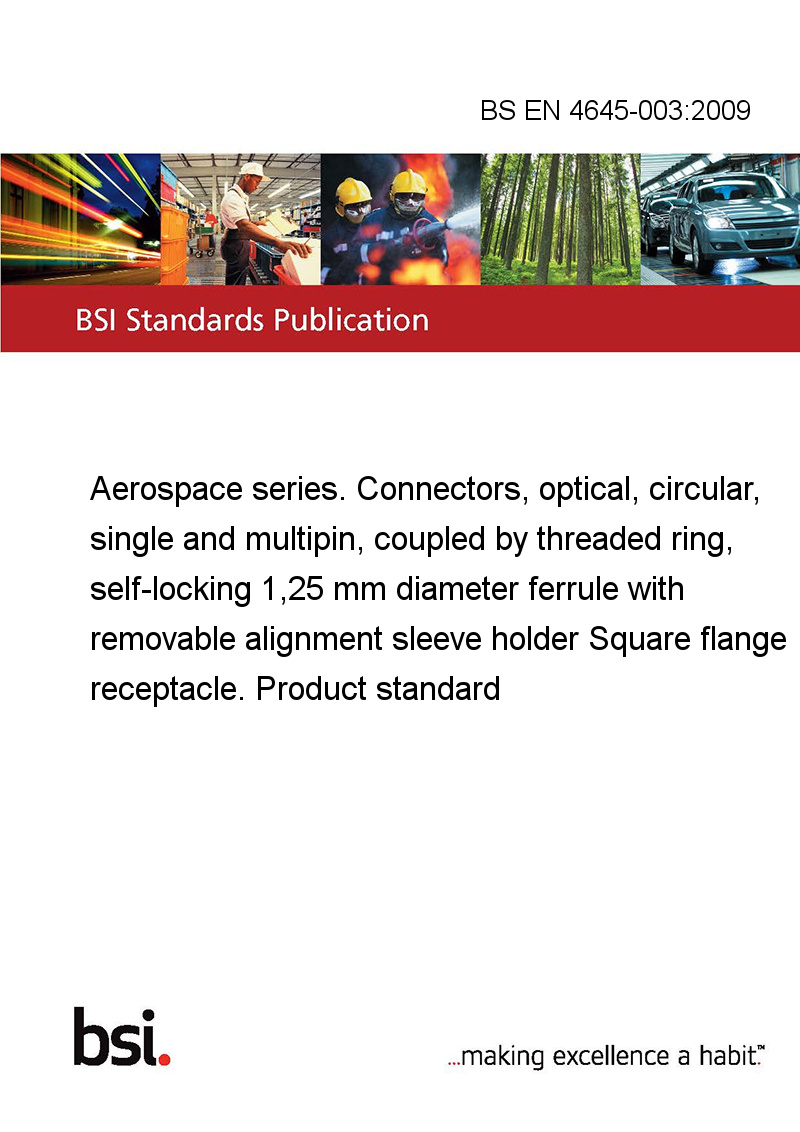 BS EN 4645-003:2009

BSI Standards Publication

Aerospace series. Connectors, optical, circular, single and multipin, coupled by threaded ring, self-locking 1,25 mm diameter ferrule with removable alignment sleeve holder Square flange receptacle. Product standard

bsi.

...making excellence a habit.™